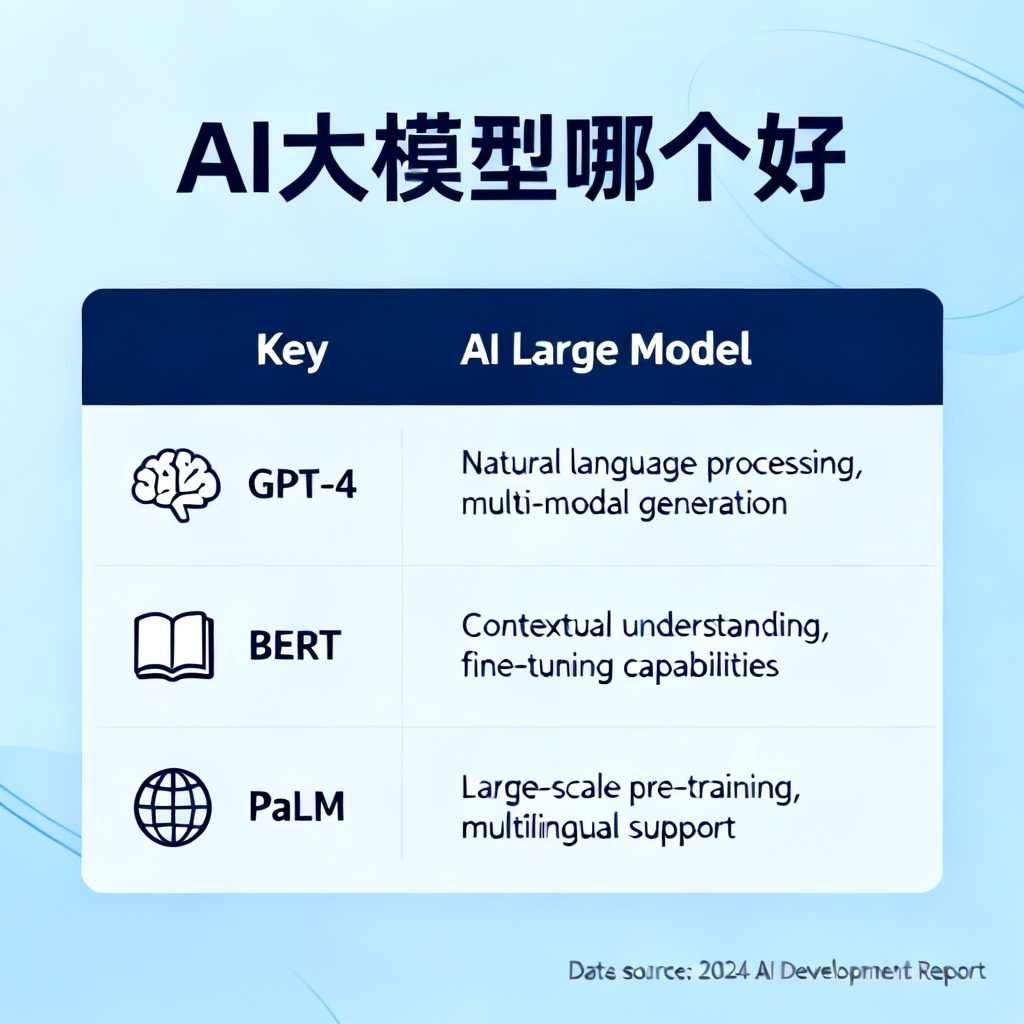 AI大模型哪个好

| Key | AI Large Model |
|---|---|
| GPT-4 | Natural language processing, multi-modal generation |
| BERT | Contextual understanding, fine-tuning capabilities |
| PaLM | Large-scale pre-training, multilingual support |

Date source: 2024 AI Development Report